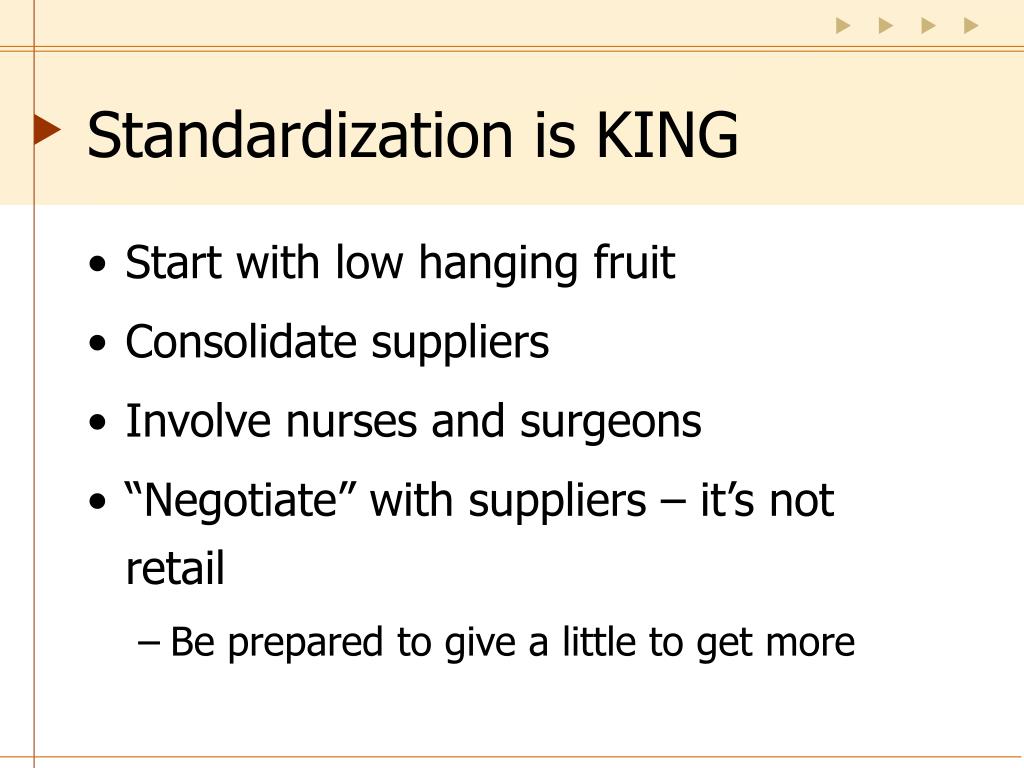 Standardization is KING

• Start with low hanging fruit
• Consolidate suppliers
• Involve nurses and surgeons
• “Negotiate” with suppliers – it’s not retail
  – Be prepared to give a little to get more